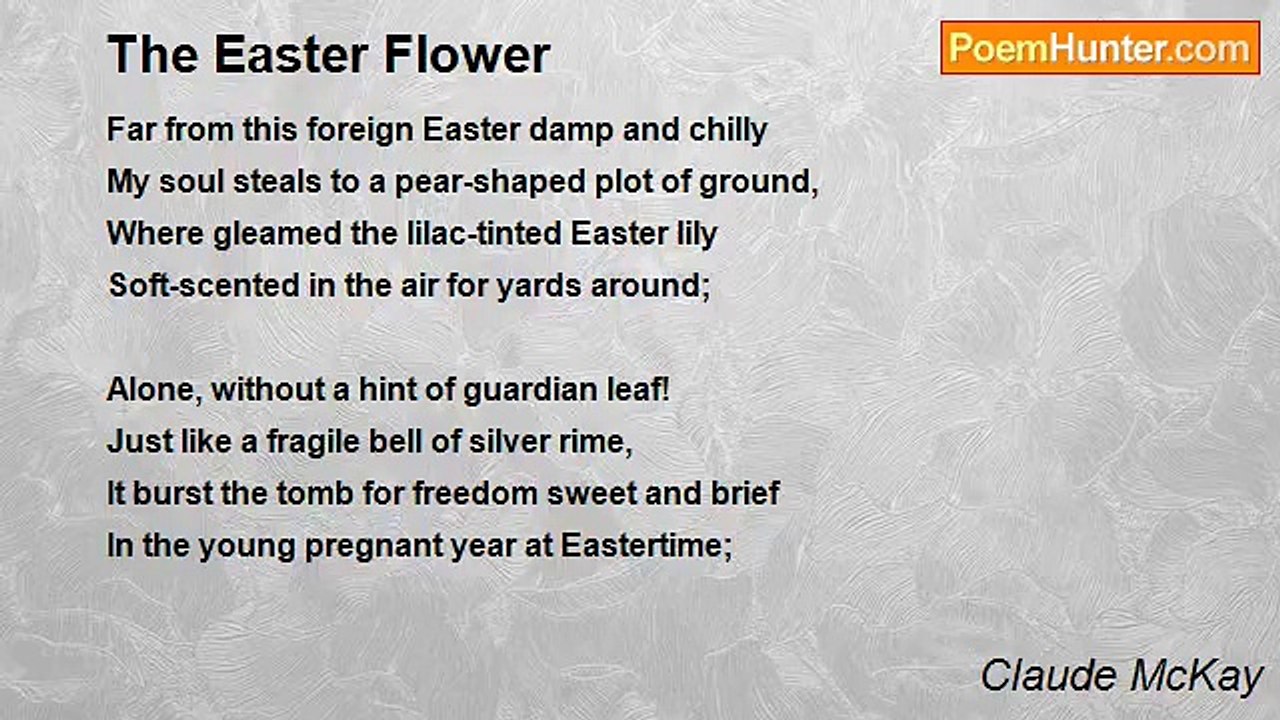 The Easter Flower

PoemHunter.com

Far from this foreign Easter damp and chilly
My soul steals to a pear-shaped plot of ground,
Where gleamed the lilac-tinted Easter lily
Soft-scented in the air for yards around;

Alone, without a hint of guardian leaf!
Just like a fragile bell of silver rime,
It burst the tomb for freedom sweet and brief
In the young pregnant year at Eastertime;

Claude McKay